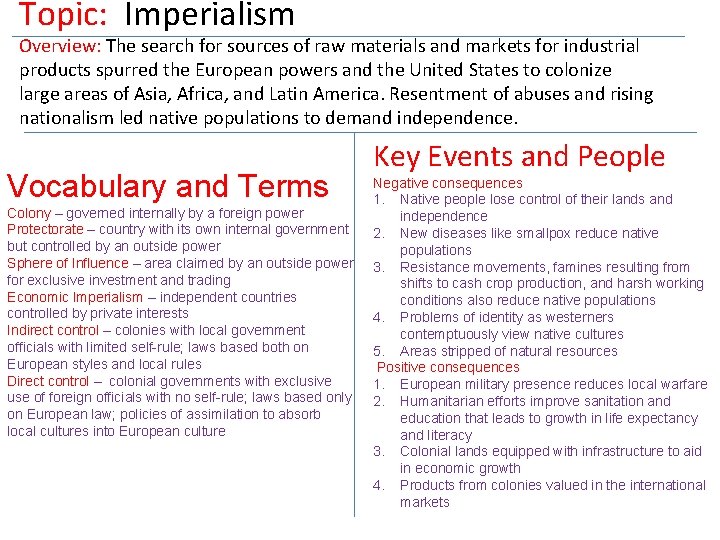 Topic: Imperialism

Overview: The search for sources of raw materials and markets for industrial products spurred the European powers and the United States to colonize large areas of Asia, Africa, and Latin America. Resentment of abuses and rising nationalism led native populations to demand independence.

Vocabulary and Terms

Colony – governed internally by a foreign power
Protectorate – country with its own internal government but controlled by an outside power
Sphere of Influence – area claimed by an outside power for exclusive investment and trading
Economic Imperialism – independent countries controlled by private interests
Indirect control – colonies with local government officials with limited self-rule; laws based both on European styles and local rules
Direct control – colonial governments with exclusive use of foreign officials with no self-rule; laws based only on European law; policies of assimilation to absorb local cultures into European culture

Key Events and People

Negative consequences
1. Native people lose control of their lands and independence
2. New diseases like smallpox reduce native populations
3. Resistance movements, famines resulting from shifts to cash crop production, and harsh working conditions also reduce native populations
4. Problems of identity as westerners contemptuously view native cultures
5. Areas stripped of natural resources

Positive consequences
1. European military presence reduces local warfare
2. Humanitarian efforts improve sanitation and education that leads to growth in life expectancy and literacy
3. Colonial lands equipped with infrastructure to aid in economic growth
4. Products from colonies valued in the international markets